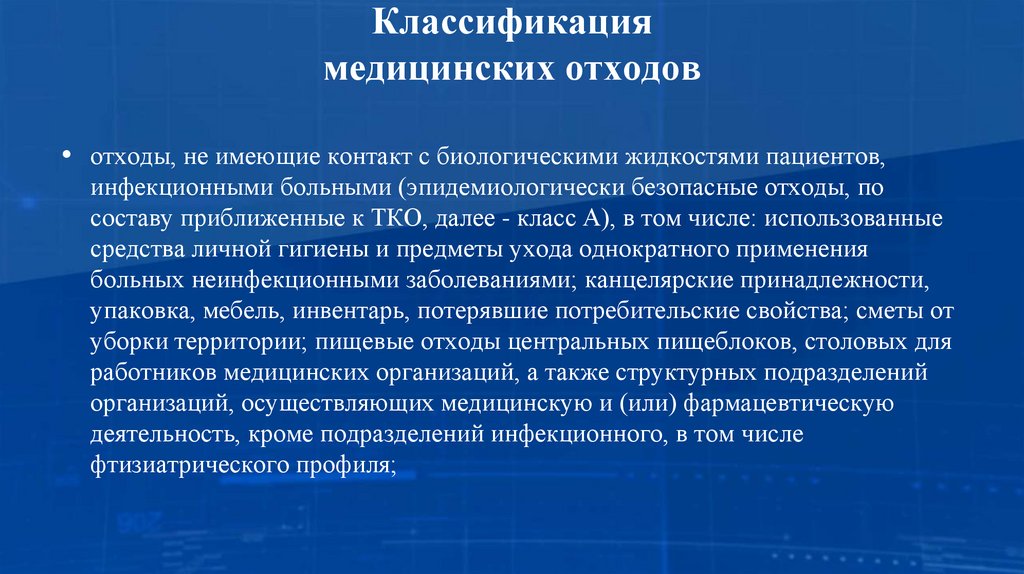 Классификация медицинских отходов

• отходы, не имеющие контакт с биологическими жидкостями пациентов, инфекционными больными (эпидемиологически безопасные отходы, по составу приближенные к ТКО, далее - класс А), в том числе: использованные средства личной гигиены и предметы ухода однократного применения больных неинфекционными заболеваниями; канцелярские принадлежности, упаковка, мебель, инвентарь, потерявшие потребительские свойства; сметы от уборки территории; пищевые отходы центральных пищеблоков, столовых для работников медицинских организаций, а также структурных подразделений организаций, осуществляющих медицинскую и (или) фармацевтическую деятельность, кроме подразделений инфекционного, в том числе фтизиатрического профиля;